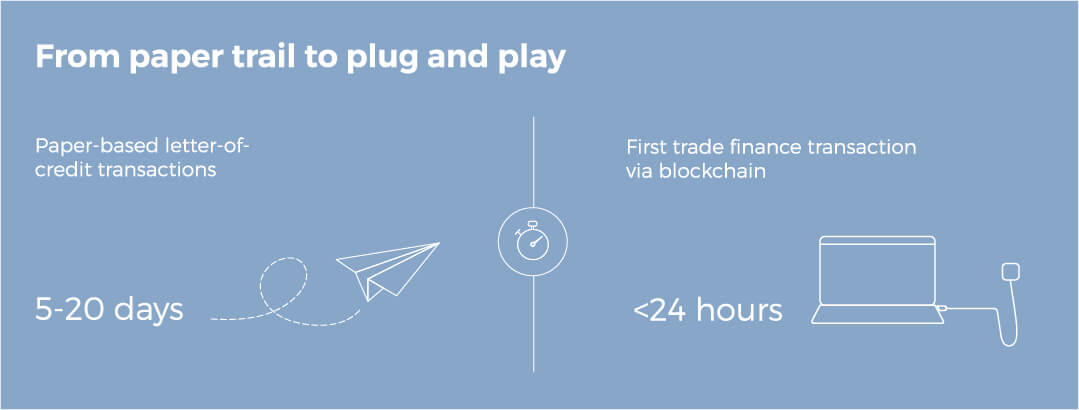 From paper trail to plug and play

Paper-based letter-of-credit transactions

5-20 days

First trade finance transaction via blockchain

<24 hours